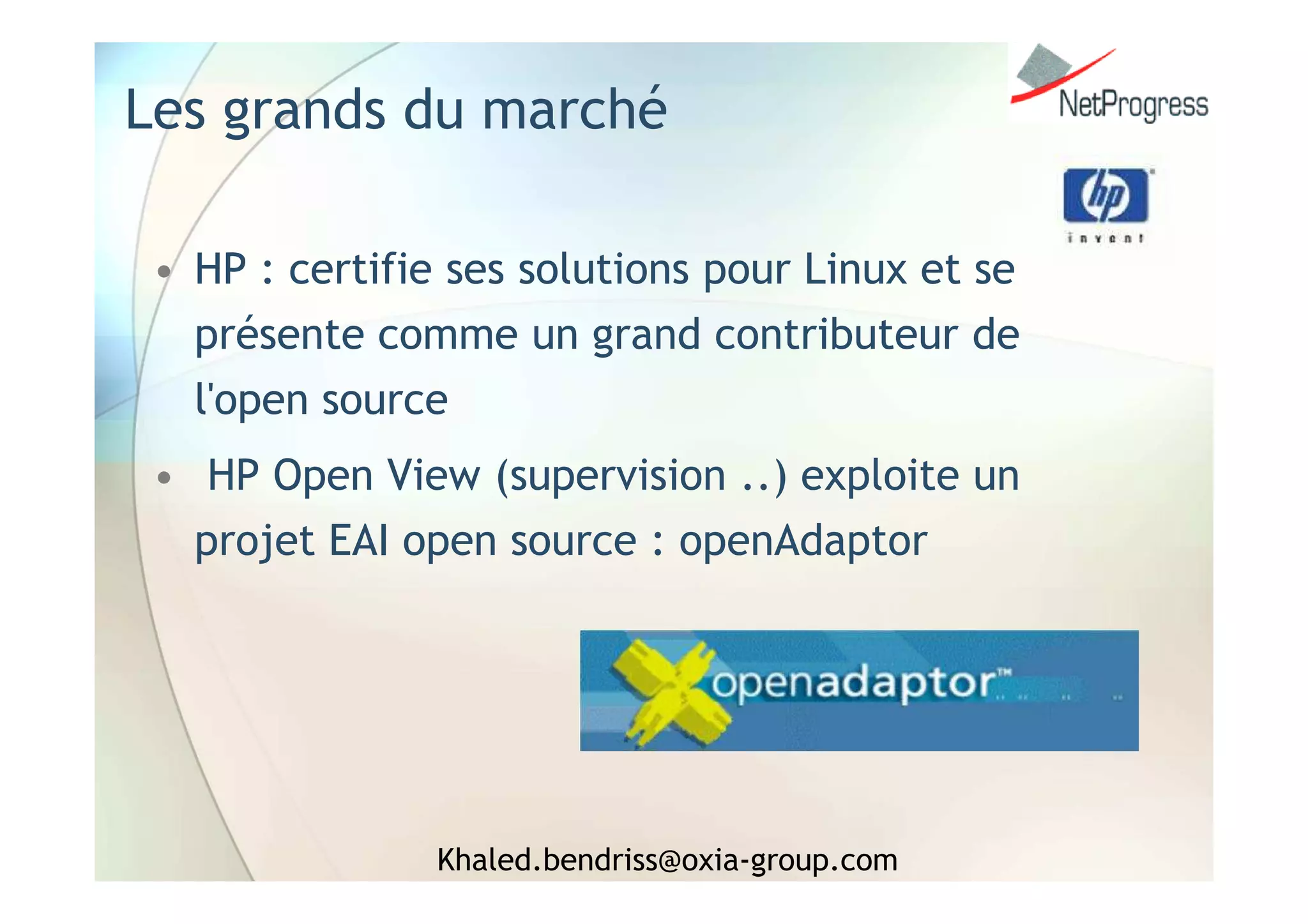 Les grands du marché

NetProgress

hp
invent

• HP : certifie ses solutions pour Linux et se présente comme un grand contributeur de l'open source

• HP Open View (supervision ..) exploite un projet EAI open source : openAdaptor

openadaptor™

Khaled.bendriss@oxia-group.com